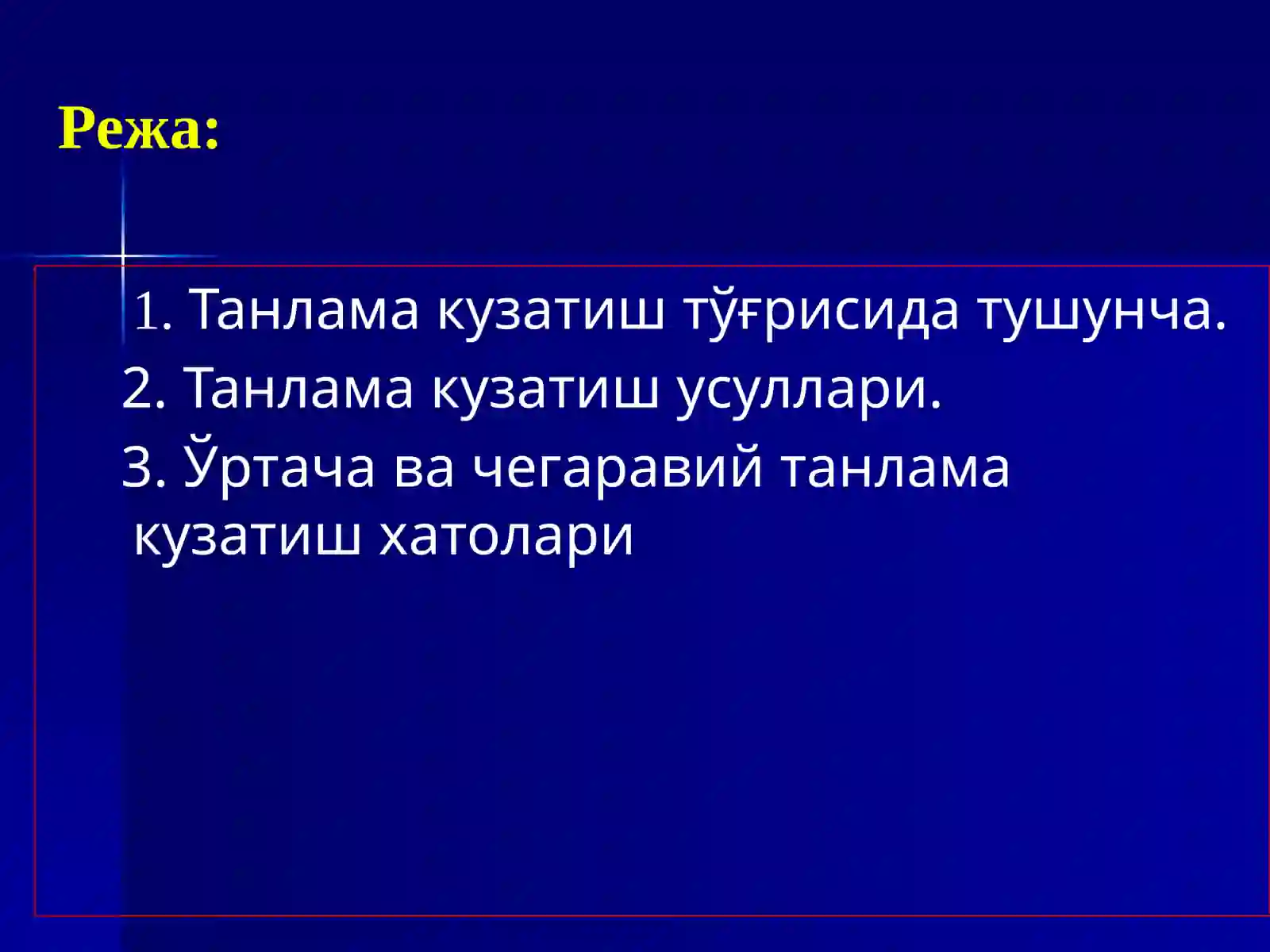 Режа:

1. Танлама кузатиш тўғрисида тушунча.

2. Танлама кузатиш усуллари.

3. Ўртача ва чегаравий танлама кузатиш хатолари